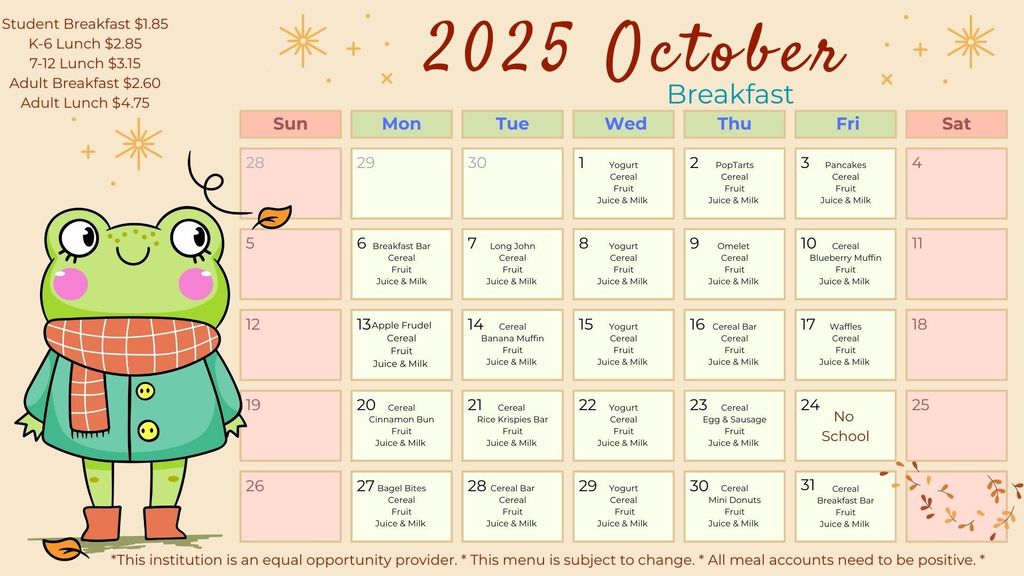 Student Breakfast $1.85
K-6 Lunch $2.85
7-12 Lunch $3.15
Adult Breakfast $2.60
Adult Lunch $4.75

2025 October
Breakfast

| Sun | Mon | Tue | Wed | Thu | Fri | Sat |
|---|---|---|---|---|---|---|
| 28 | 29 | 30 | 1 Yogurt Cereal Fruit Juice & Milk | 2 PopTarts Cereal Fruit Juice & Milk | 3 Pancakes Cereal Fruit Juice & Milk | 4 |
| 5 | 6 Breakfast Bar Cereal Fruit Juice & Milk | 7 Long John Cereal Fruit Juice & Milk | 8 Yogurt Cereal Fruit Juice & Milk | 9 Omelet Cereal Fruit Juice & Milk | 10 Cereal Blueberry Muffin Fruit Juice & Milk | 11 |
| 12 | 13 Apple Frudel Cereal Fruit Juice & Milk | 14 Cereal Banana Muffin Fruit Juice & Milk | 15 Yogurt Cereal Fruit Juice & Milk | 16 Cereal Bar Cereal Fruit Juice & Milk | 17 Waffles Cereal Fruit Juice & Milk | 18 |
| 19 | 20 Cereal Cinnamon Bun Fruit Juice & Milk | 21 Cereal Rice Krispies Bar Fruit Juice & Milk | 22 Yogurt Cereal Fruit Juice & Milk | 23 Cereal Egg & Sausage Fruit Juice & Milk | 24 No School | 25 |
| 26 | 27 Bagel Bites Cereal Fruit Juice & Milk | 28 Cereal Bar Cereal Fruit Juice & Milk | 29 Yogurt Cereal Fruit Juice & Milk | 30 Cereal Mini Donuts Fruit Juice & Milk | 31 Cereal Breakfast Bar Fruit Juice & Milk | |

*This institution is an equal opportunity provider. * This menu is subject to change. * All meal accounts need to be positive. *